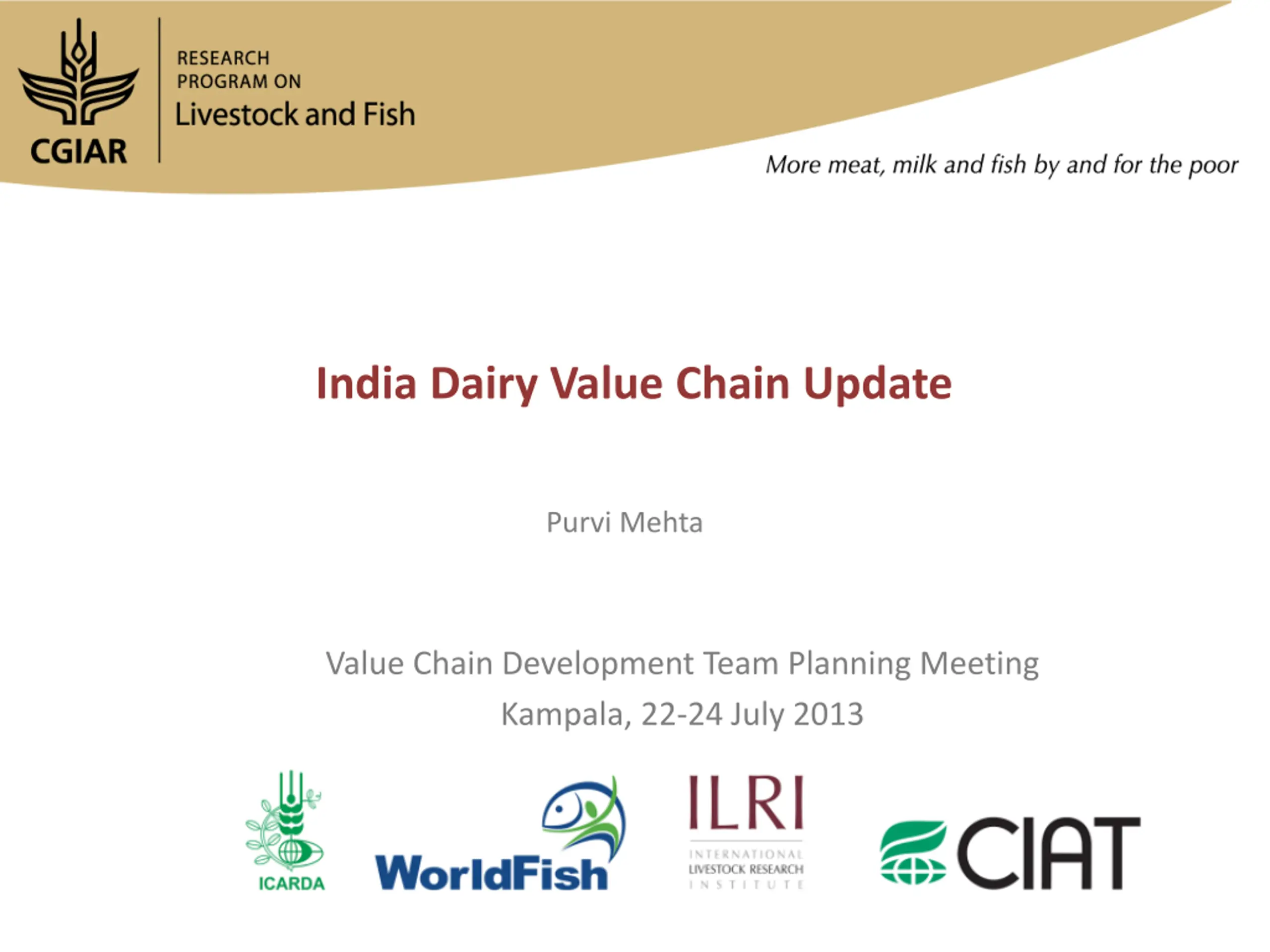 CGIAR

RESEARCH PROGRAM ON
Livestock and Fish

More meat, milk and fish by and for the poor

India Dairy Value Chain Update

Purvi Mehta

Value Chain Development Team Planning Meeting
Kampala, 22-24 July 2013

ICARDA

WorldFish

ILRI
INTERNATIONAL LIVESTOCK RESEARCH INSTITUTE

CIAT